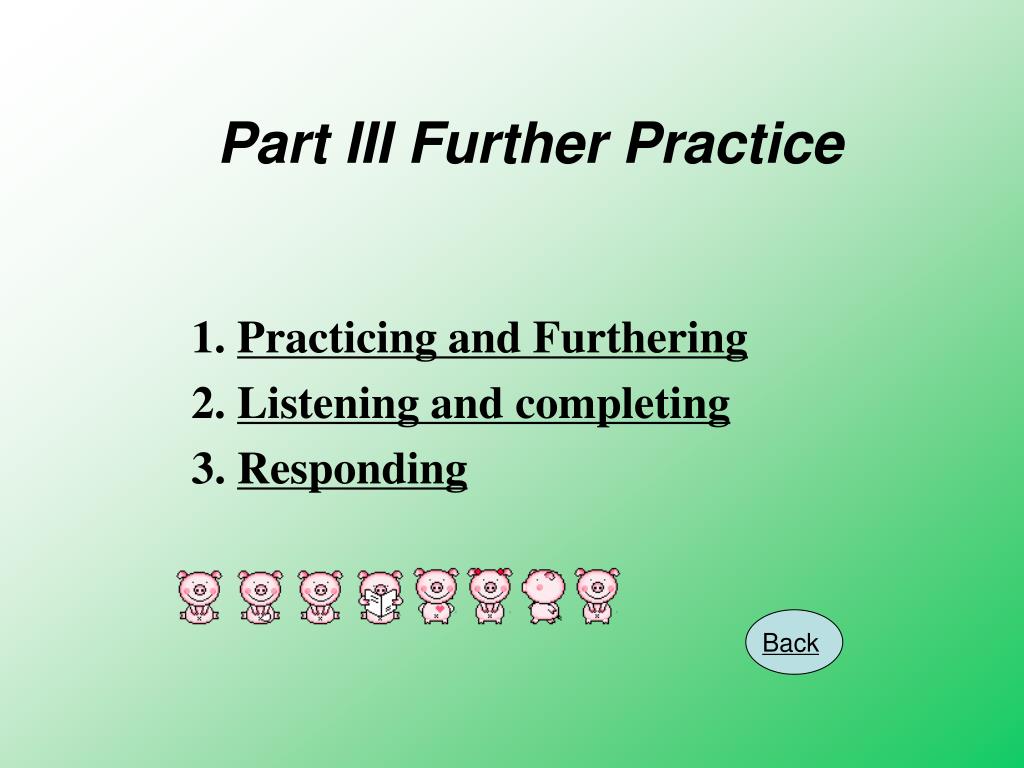 Part III Further Practice

1. Practicing and Furthering
2. Listening and completing
3. Responding

Back